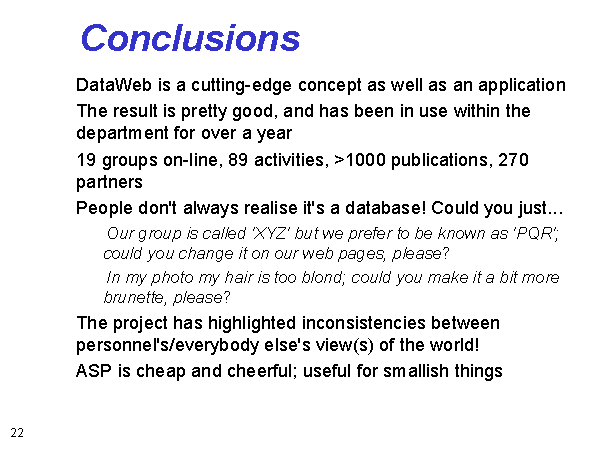 Conclusions

DataWeb is a cutting-edge concept as well as an application

The result is pretty good, and has been in use within the department for over a year

19 groups on-line, 89 activities, >1000 publications, 270 partners

People don't always realise it's a database! Could you just...

Our group is called 'XYZ' but we prefer to be known as 'PQR'; could you change it on our web pages, please?

In my photo my hair is too blond; could you make it a bit more brunette, please?

The project has highlighted inconsistencies between personnel's/everybody else's view(s) of the world!

ASP is cheap and cheerful; useful for smallish things

22